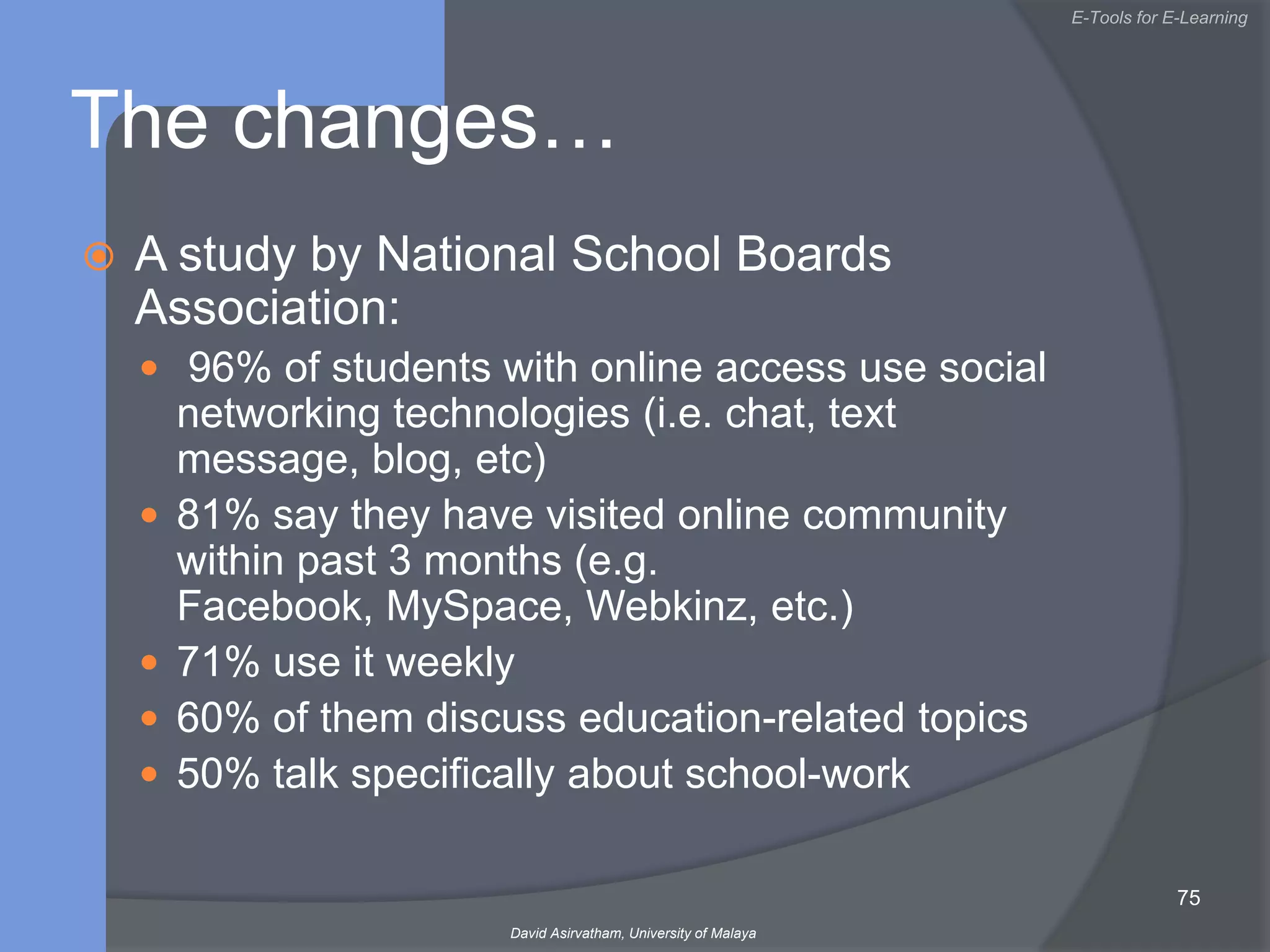 E-Tools for E-Learning

The changes…

A study by National School Boards Association:

- 96% of students with online access use social networking technologies (i.e. chat, text message, blog, etc)
- 81% say they have visited online community within past 3 months (e.g. Facebook, MySpace, Webkinz, etc.)
- 71% use it weekly
- 60% of them discuss education-related topics
- 50% talk specifically about school-work

75

David Asirvatham, University of Malaya